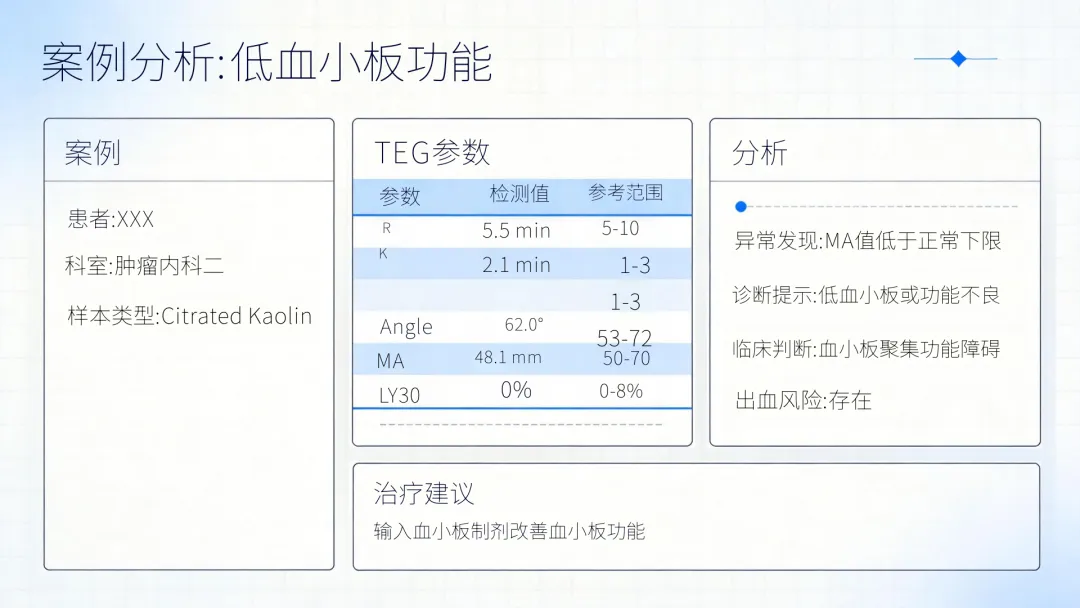 案例分析:低血小板功能

案例

患者:XXX

科室:肿瘤内科二

样本类型:Citrated Kaolin

TEG参数

| 参数 | 检测值 | 参考范围 |
|---|---|---|
| R | 5.5 min | 5-10 |
| K | 2.1 min | 1-3 |
| | | 1-3 |
| Angle | 62.0° | 53-72 |
| MA | 48.1 mm | 50-70 |
| LY30 | 0% | 0-8% |

分析

异常发现:MA值低于正常下限

诊断提示:低血小板或功能不良

临床判断:血小板聚集功能障碍

出血风险:存在

治疗建议

输入血小板制剂改善血小板功能